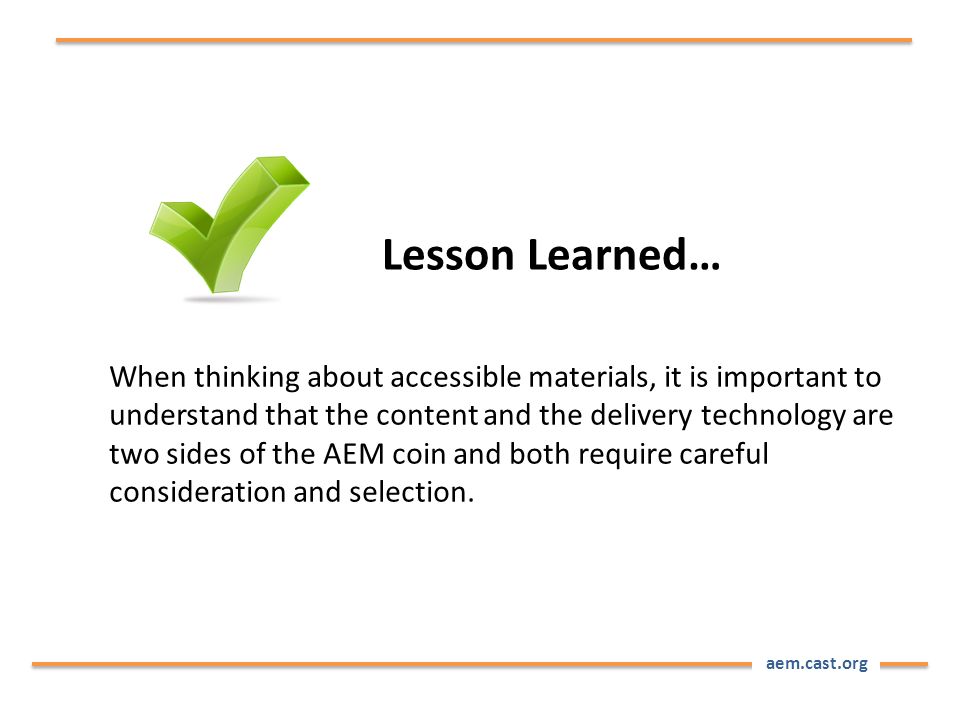 Lesson Learned…

When thinking about accessible materials, it is important to understand that the content and the delivery technology are two sides of the AEM coin and both require careful consideration and selection.

aem.cast.org